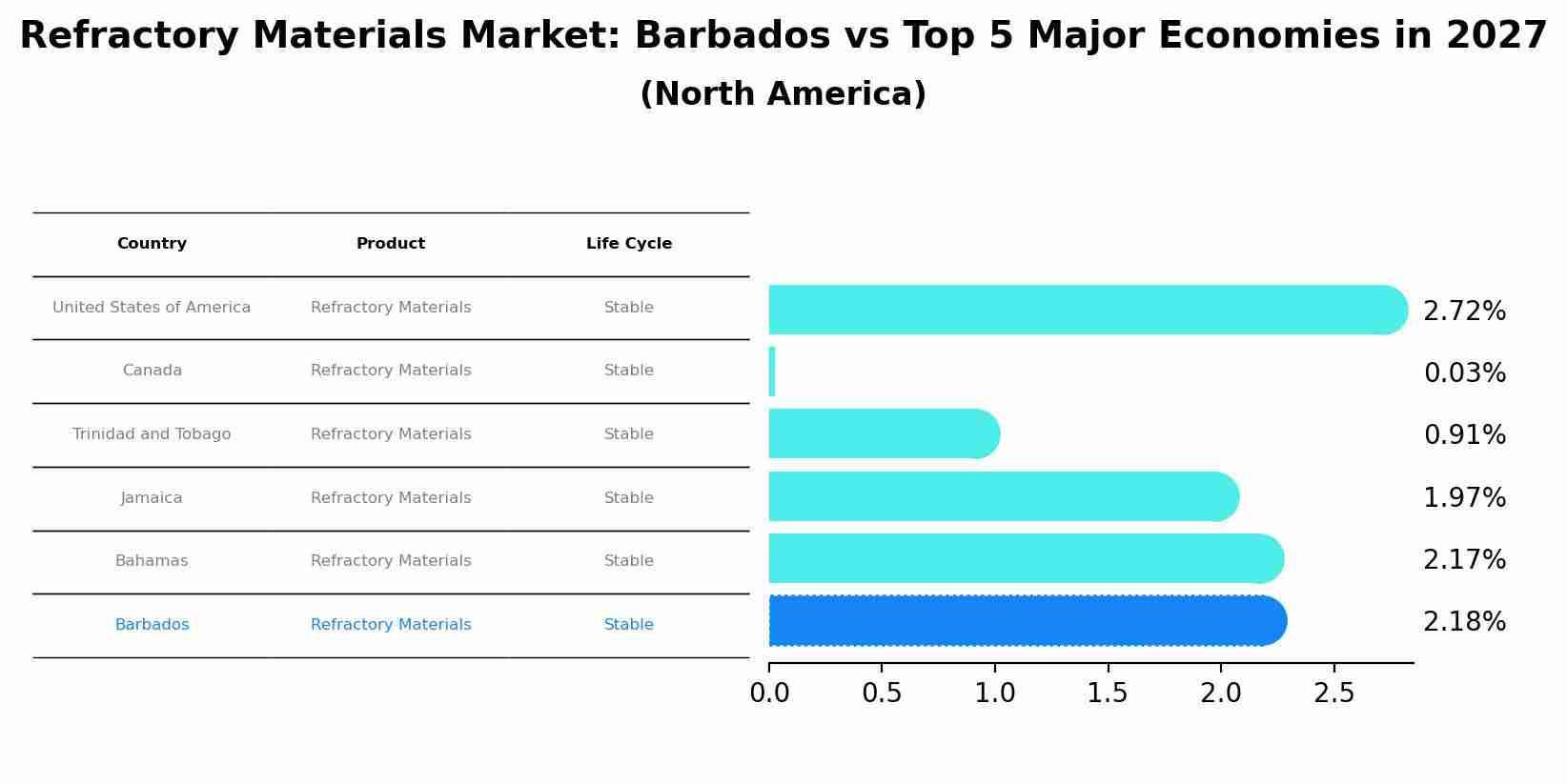 Refractory Materials Market: Barbados vs Top 5 Major Economies in 2027
(North America)

| Country | Product | Life Cycle |
|---|---|---|
| United States of America | Refractory Materials | Stable |
| Canada | Refractory Materials | Stable |
| Trinidad and Tobago | Refractory Materials | Stable |
| Jamaica | Refractory Materials | Stable |
| Bahamas | Refractory Materials | Stable |
| Barbados | Refractory Materials | Stable |

2.72%
0.03%
0.91%
1.97%
2.17%
2.18%

0.0 0.5 1.0 1.5 2.0 2.5